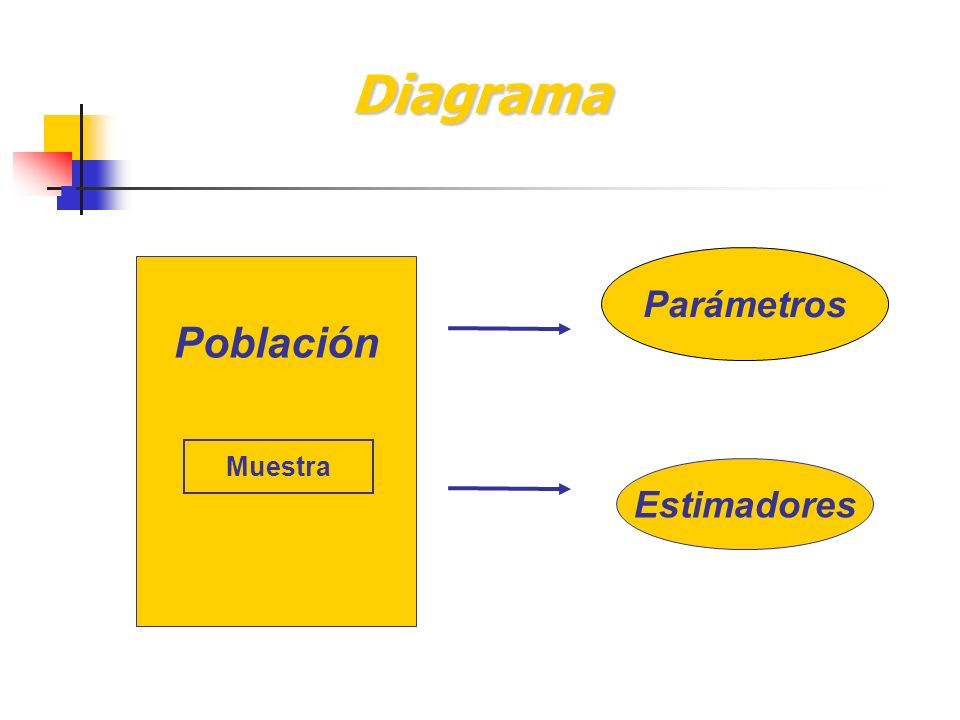 Diagrama

Población

Muestra

Parámetros

Estimadores